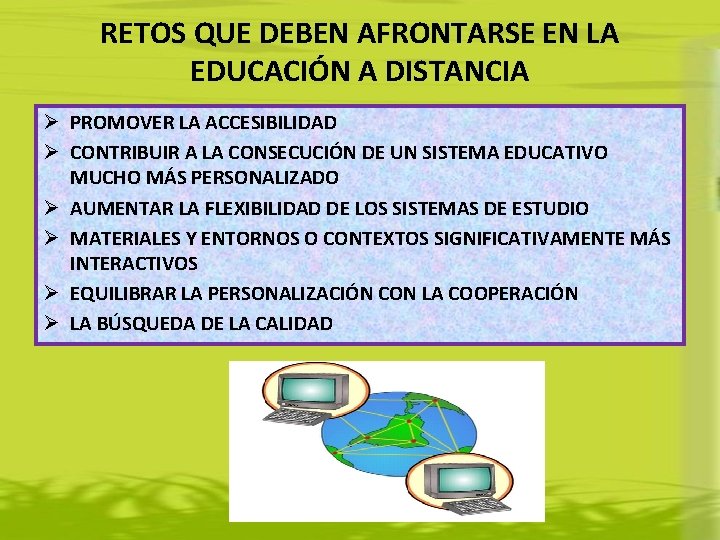 RETOS QUE DEBEN AFRONTARSE EN LA EDUCACIÓN A DISTANCIA

➢ PROMOVER LA ACCESIBILIDAD
➢ CONTRIBUIR A LA CONSECUCIÓN DE UN SISTEMA EDUCATIVO MUCHO MÁS PERSONALIZADO
➢ AUMENTAR LA FLEXIBILIDAD DE LOS SISTEMAS DE ESTUDIO
➢ MATERIALES Y ENTORNOS O CONTEXTOS SIGNIFICATIVAMENTE MÁS INTERACTIVOS
➢ EQUILIBRAR LA PERSONALIZACIÓN CON LA COOPERACIÓN
➢ LA BÚSQUEDA DE LA CALIDAD